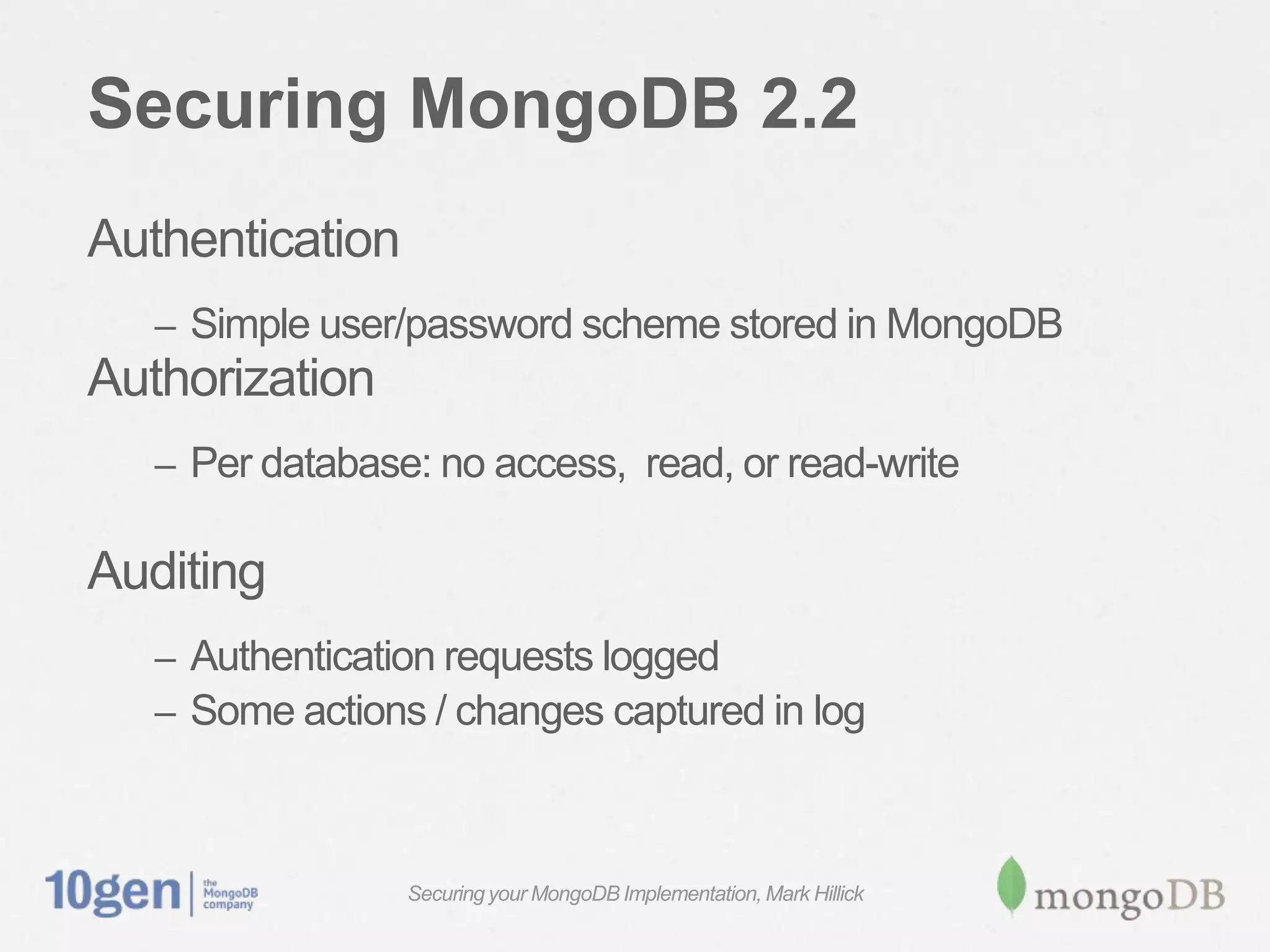 Securing MongoDB 2.2

Authentication

– Simple user/password scheme stored in MongoDB

Authorization

– Per database: no access,  read, or read-write

Auditing

– Authentication requests logged
– Some actions / changes captured in log

10gen | the MongoDB company

Securing your MongoDB Implementation, Mark Hillick

mongoDB